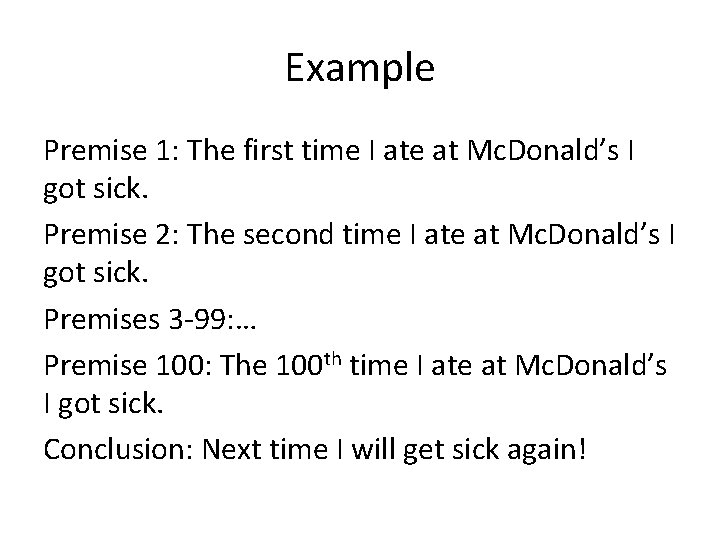 Example

Premise 1: The first time I ate at McDonald's I got sick.

Premise 2: The second time I ate at McDonald's I got sick.

Premises 3-99:…

Premise 100: The 100$^{th}$ time I ate at McDonald's I got sick.

Conclusion: Next time I will get sick again!